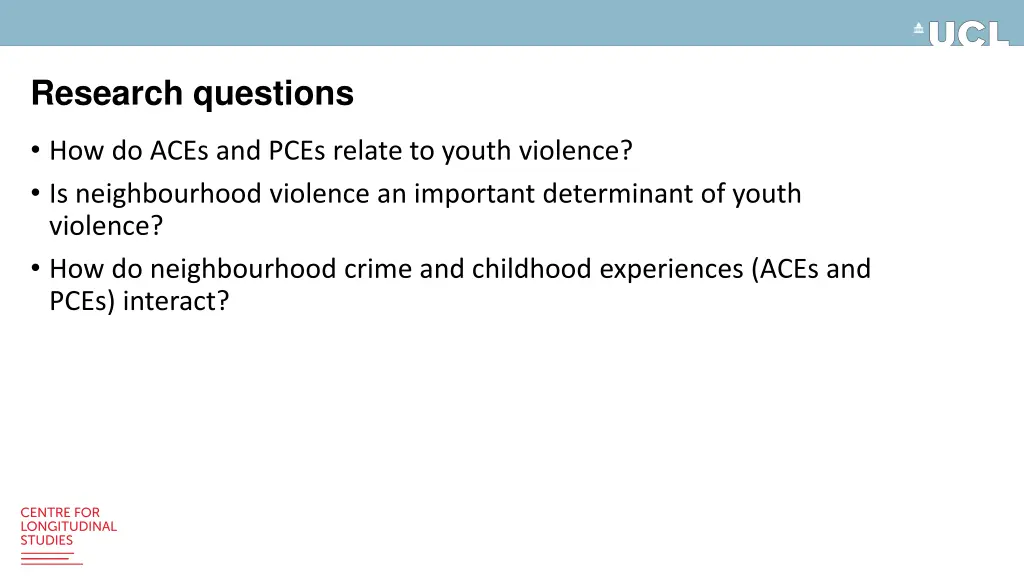 UCL

Research questions

• How do ACEs and PCEs relate to youth violence?
• Is neighbourhood violence an important determinant of youth violence?
• How do neighbourhood crime and childhood experiences (ACEs and PCEs) interact?

CENTRE FOR LONGITUDINAL STUDIES